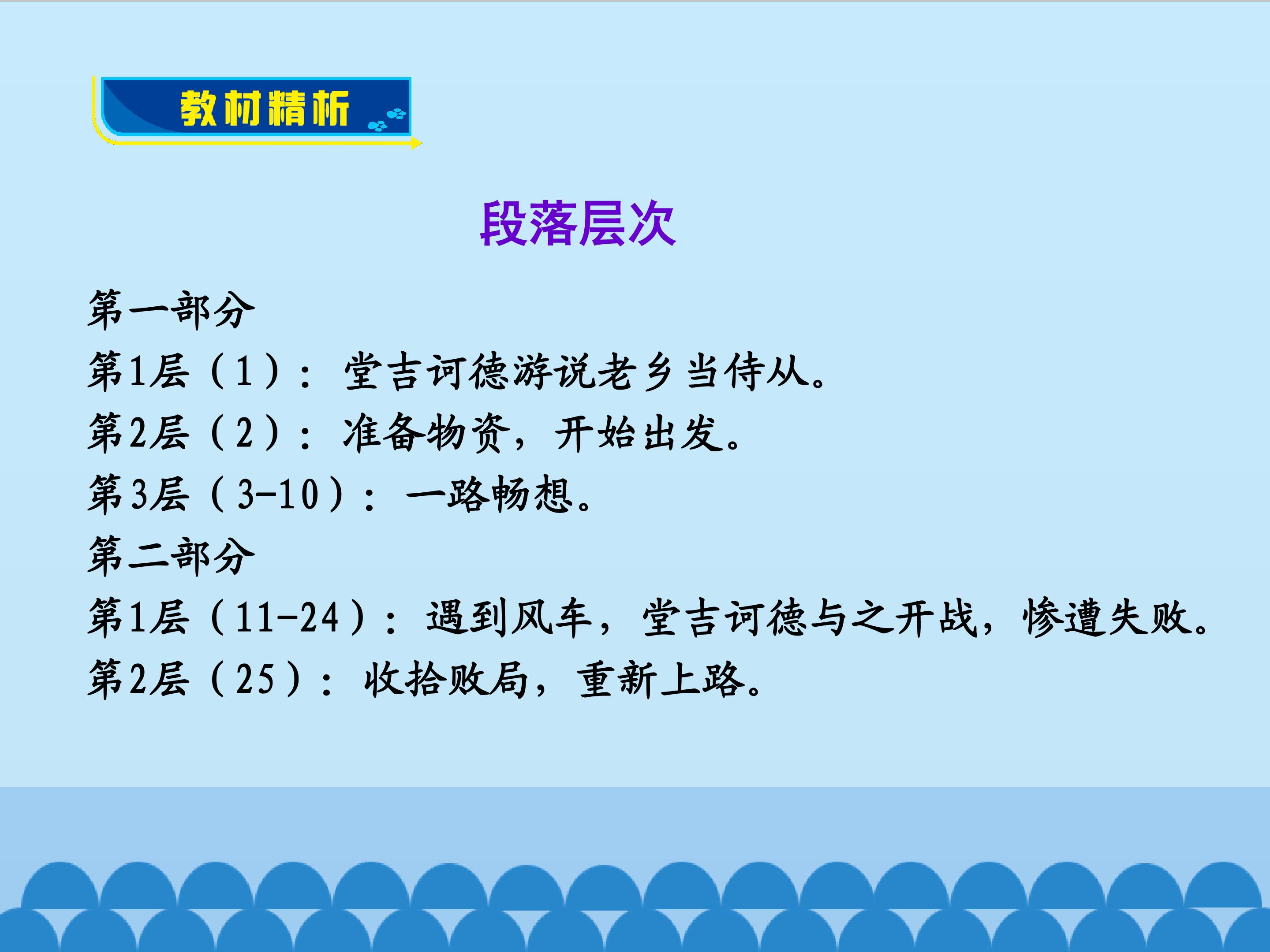 教材精析

段落层次

第一部分

第1层（1）：堂吉诃德游说老乡当侍从。

第2层（2）：准备物资，开始出发。

第3层（3-10）：一路畅想。

第二部分

第1层（11-24）：遇到风车，堂吉诃德与之开战，惨遭失败。

第2层（25）：收拾败局，重新上路。